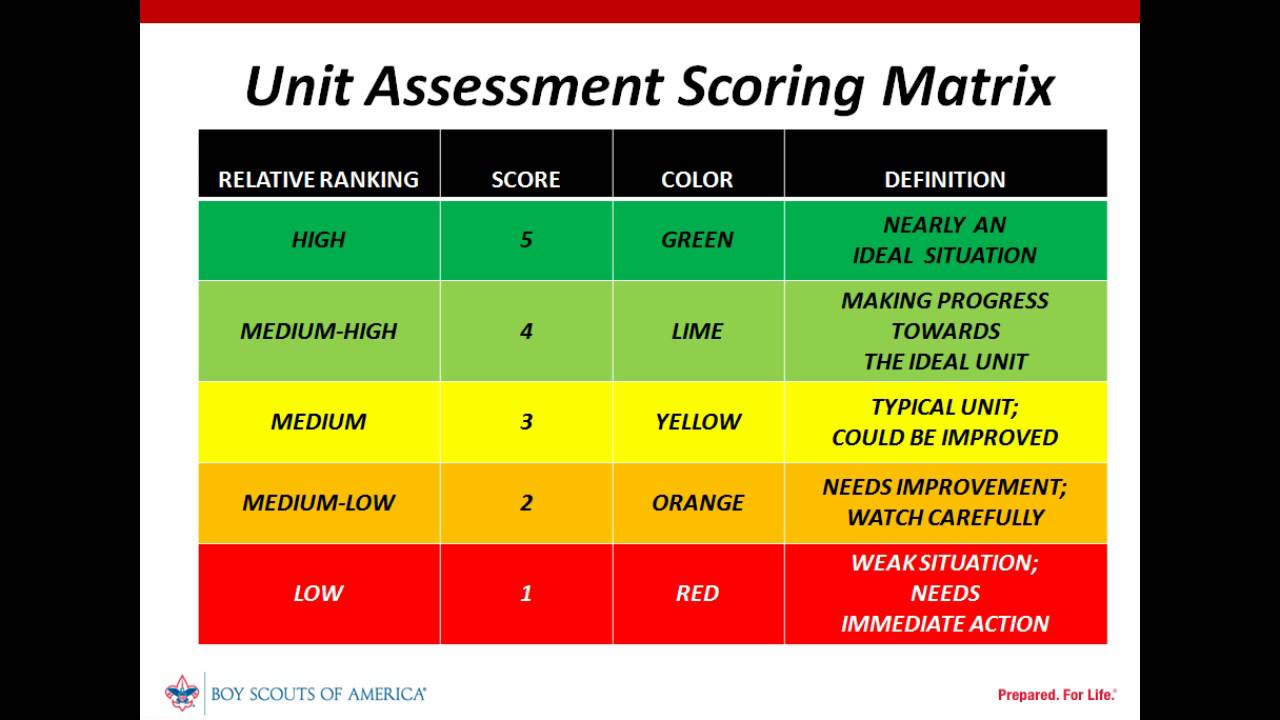 Unit Assessment Scoring Matrix

| RELATIVE RANKING | SCORE | COLOR | DEFINITION |
|---|---|---|---|
| HIGH | 5 | GREEN | NEARLY AN IDEAL SITUATION |
| MEDIUM-HIGH | 4 | LIME | MAKING PROGRESS TOWARDS THE IDEAL UNIT |
| MEDIUM | 3 | YELLOW | TYPICAL UNIT; COULD BE IMPROVED |
| MEDIUM-LOW | 2 | ORANGE | NEEDS IMPROVEMENT; WATCH CAREFULLY |
| LOW | 1 | RED | WEAK SITUATION; NEEDS IMMEDIATE ACTION |

BOY SCOUTS OF AMERICA®

Prepared. For Life.®